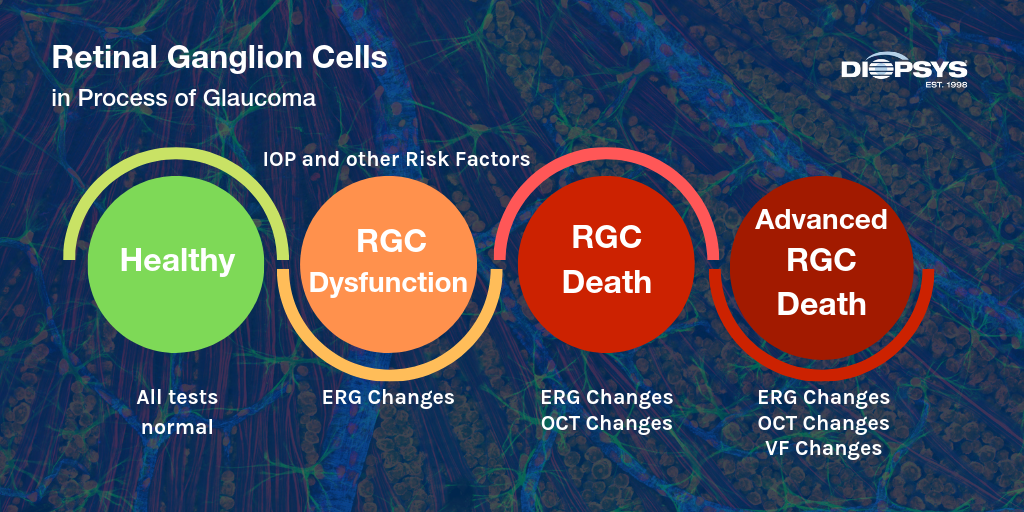 Retinal Ganglion Cells
in Process of Glaucoma

DIOPSYS
EST. 1998

IOP and other Risk Factors

Healthy

RGC Dysfunction

RGC Death

Advanced RGC Death

All tests normal

ERG Changes

ERG Changes
OCT Changes

ERG Changes
OCT Changes
VF Changes